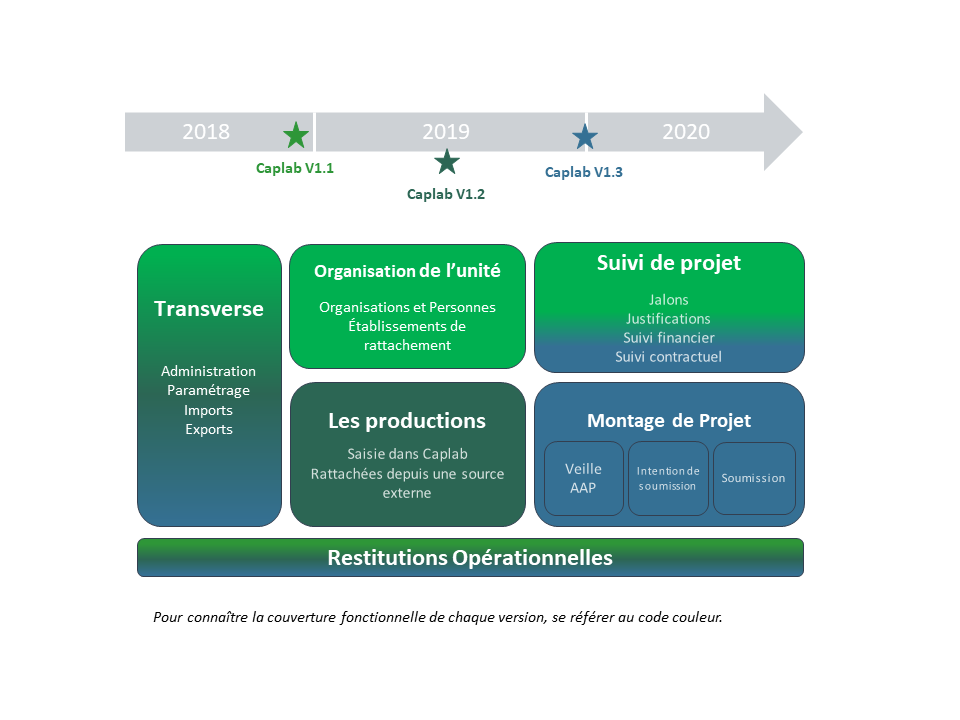 2018

2019

2020

Caplab V1.1

Caplab V1.2

Caplab V1.3

Transverse

Administration
Paramétrage
Imports
Exports

Organisation de l'unité

Organisations et Personnes
Établissements de rattachement

Suivi de projet

Jalons
Justifications
Suivi financier
Suivi contractuel

Les productions

Saisie dans Caplab
Rattachées depuis une source externe

Montage de Projet

Veille AAP

Intention de soumission

Soumission

Restitutions Opérationnelles

Pour connaître la couverture fonctionnelle de chaque version, se référer au code couleur.